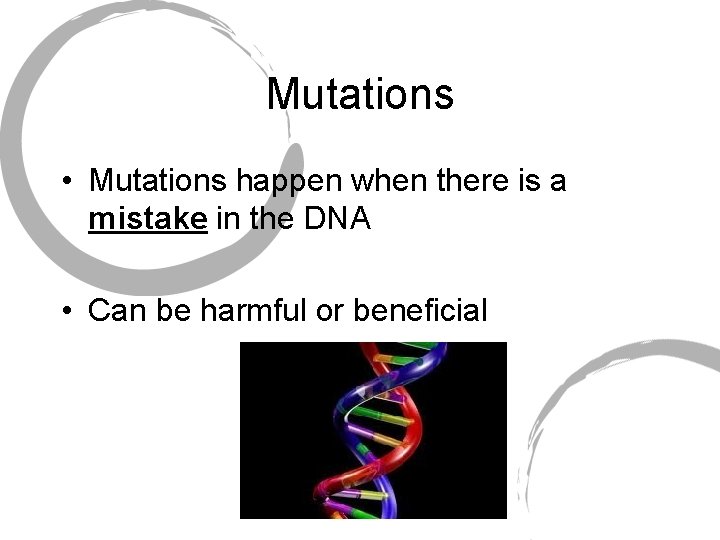 Mutations

• Mutations happen when there is a mistake in the DNA

• Can be harmful or beneficial